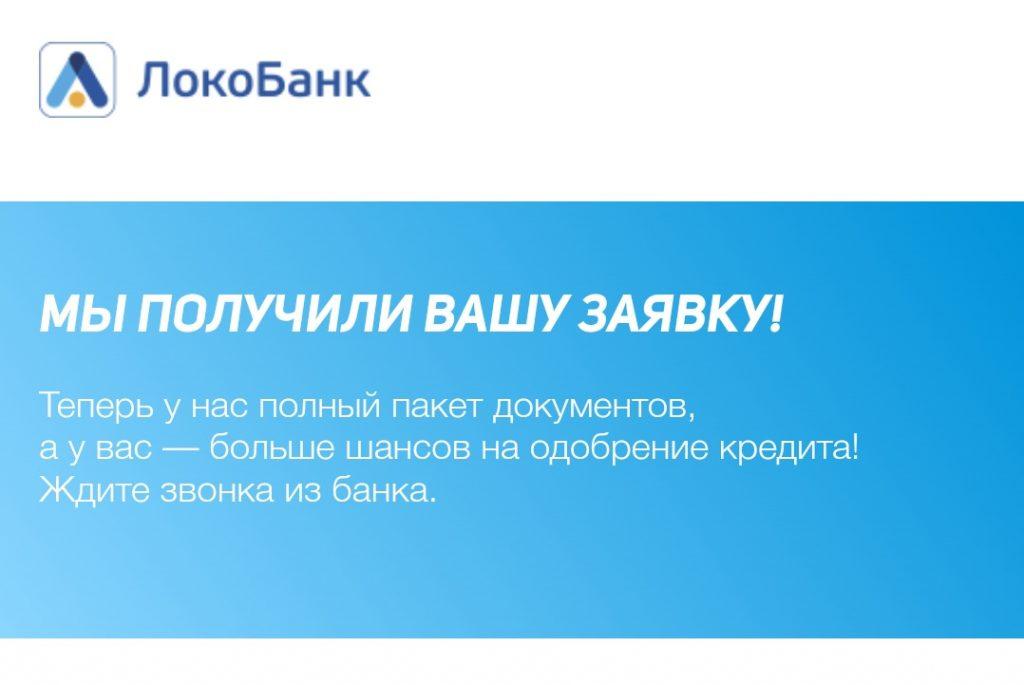 ЛокоБанк

МЫ ПОЛУЧИЛИ ВАШУ ЗАЯВКУ!

Теперь у нас полный пакет документов, а у вас — больше шансов на одобрение кредита! Ждите звонка из банка.